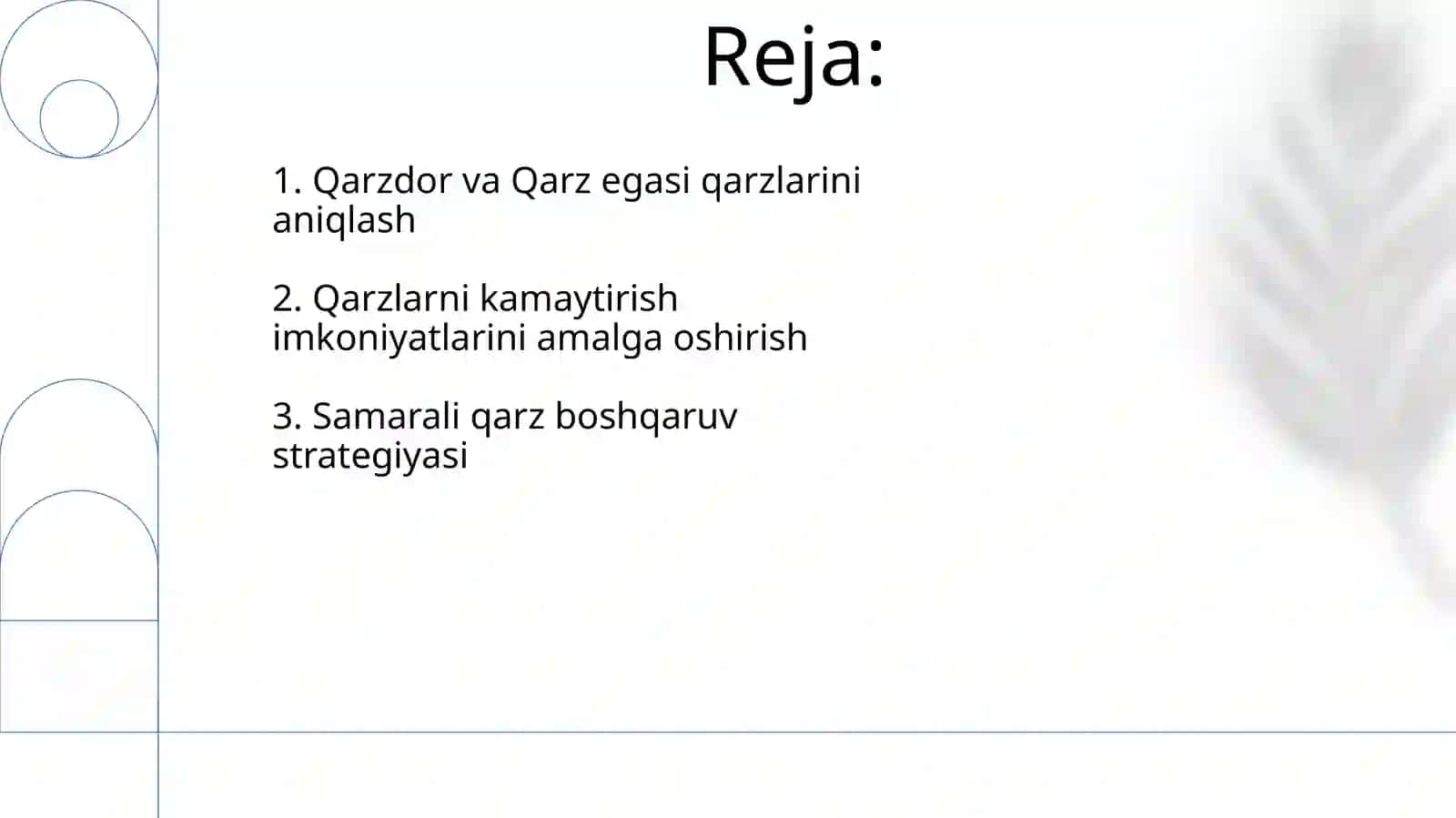 Reja:

1. Qarzdor va Qarz egasi qarzlarini aniqlash

2. Qarzlarni kamaytirish imkoniyatlarini amalga oshirish

3. Samarali qarz boshqaruv strategiyasi